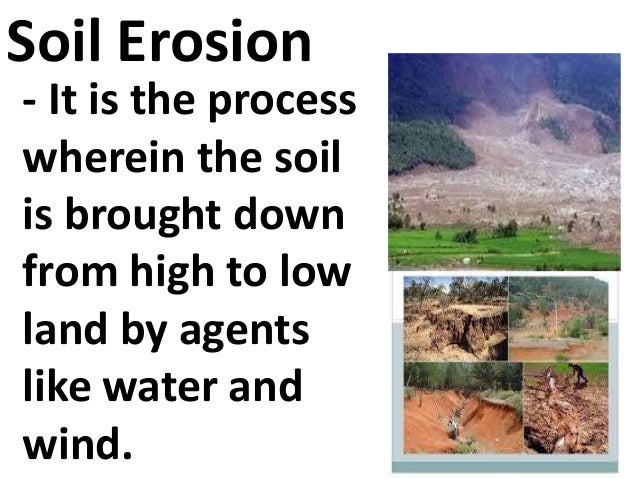 Soil Erosion

- It is the process wherein the soil is brought down from high to low land by agents like water and wind.